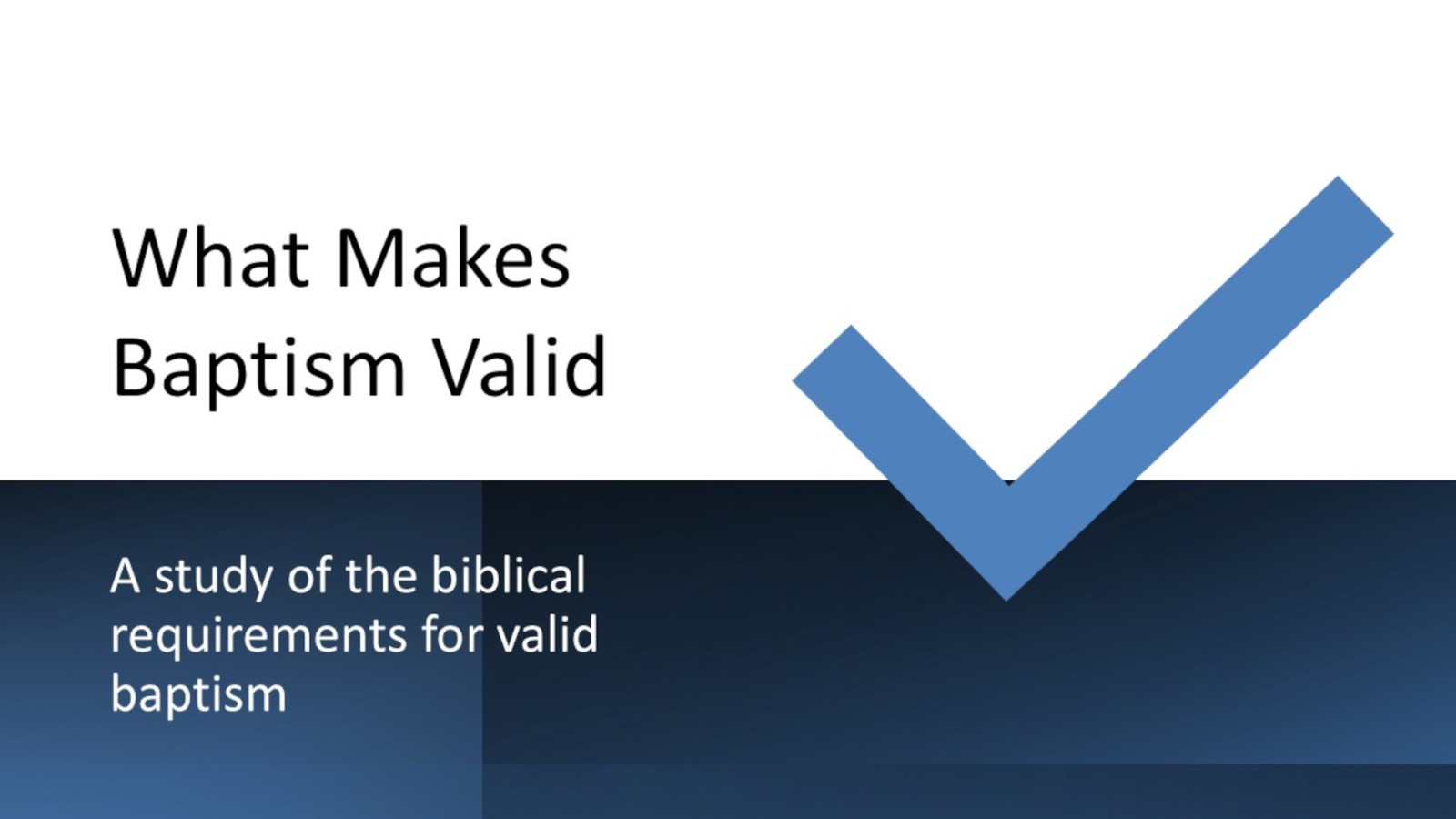 What Makes Baptism Valid

A study of the biblical requirements for valid baptism